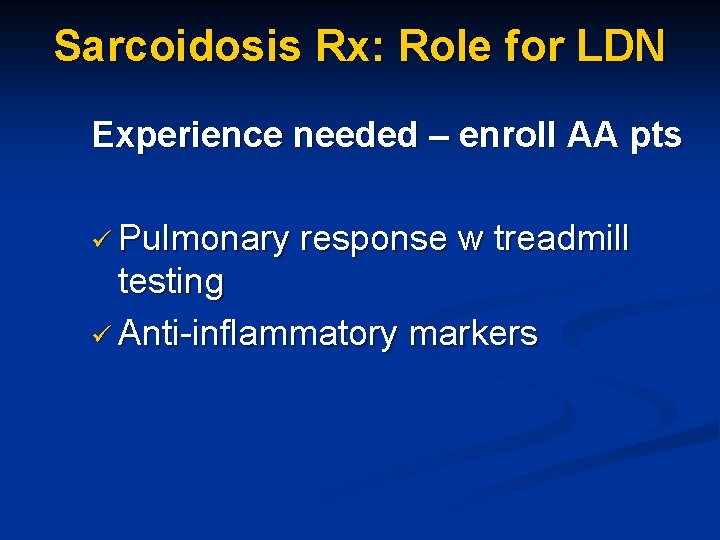 Sarcoidosis Rx: Role for LDN

Experience needed – enroll AA pts

✓ Pulmonary response w treadmill testing

✓ Anti-inflammatory markers